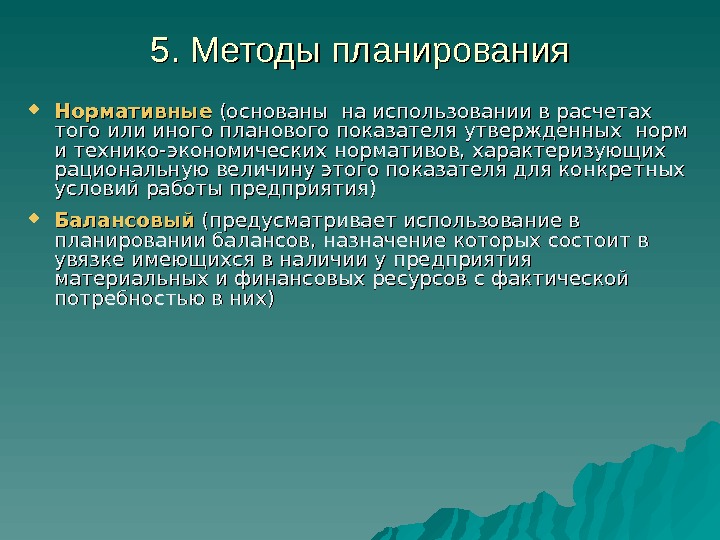 5. Методы планирования

Нормативные (основаны на использовании в расчетах того или иного планового показателя утвержденных норм и технико-экономических нормативов, характеризующих рациональную величину этого показателя для конкретных условий работы предприятия)

Балансовый (предусматривает использование в планировании балансов, назначение которых состоит в увязке имеющихся в наличии у предприятия материальных и финансовых ресурсов с фактической потребностью в них)